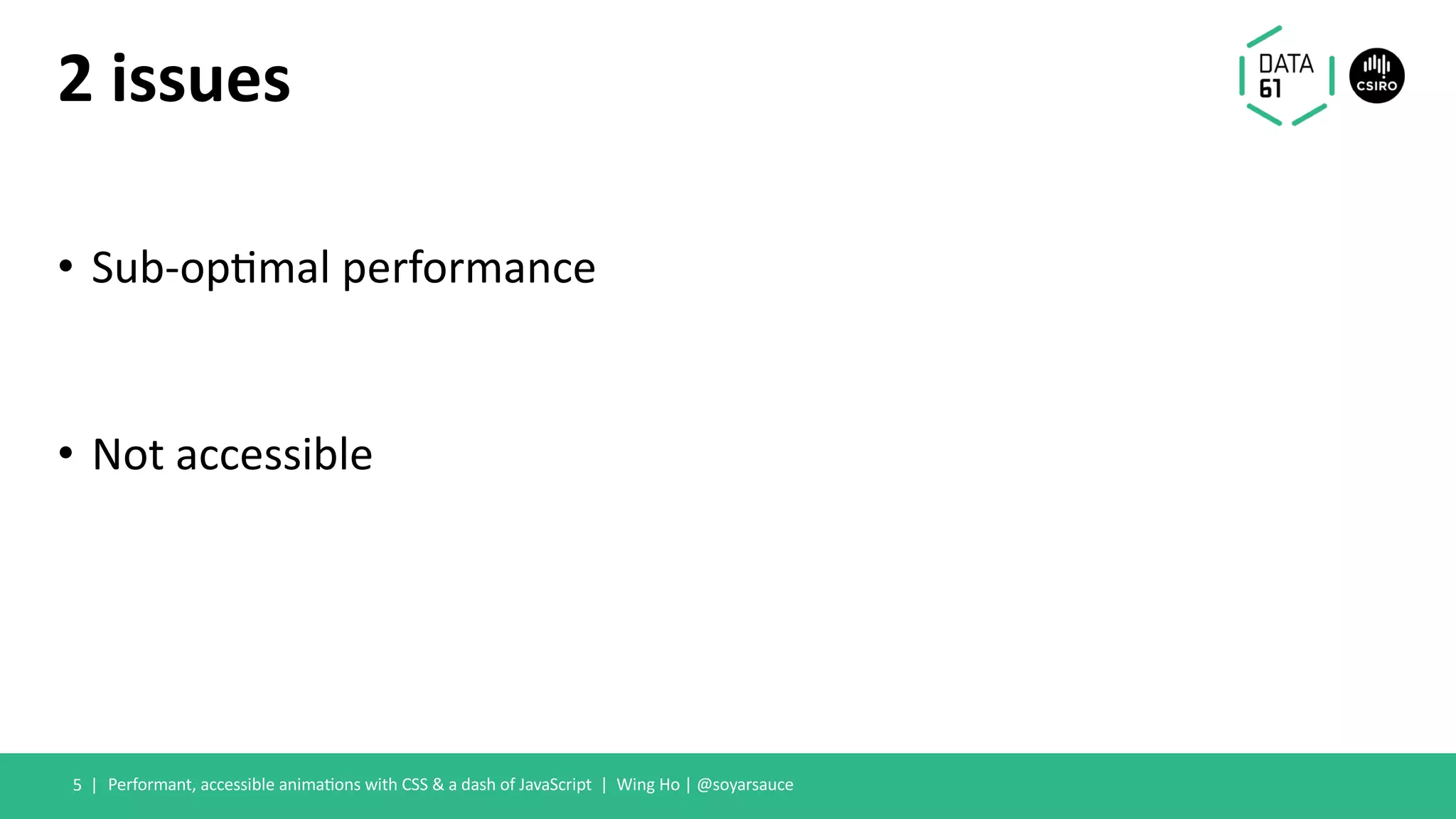 2 issues

DATA 61

CSIRO

• Sub-optimal performance

• Not accessible

5 | Performant, accessible animations with CSS & a dash of JavaScript | Wing Ho | @soyarsauce